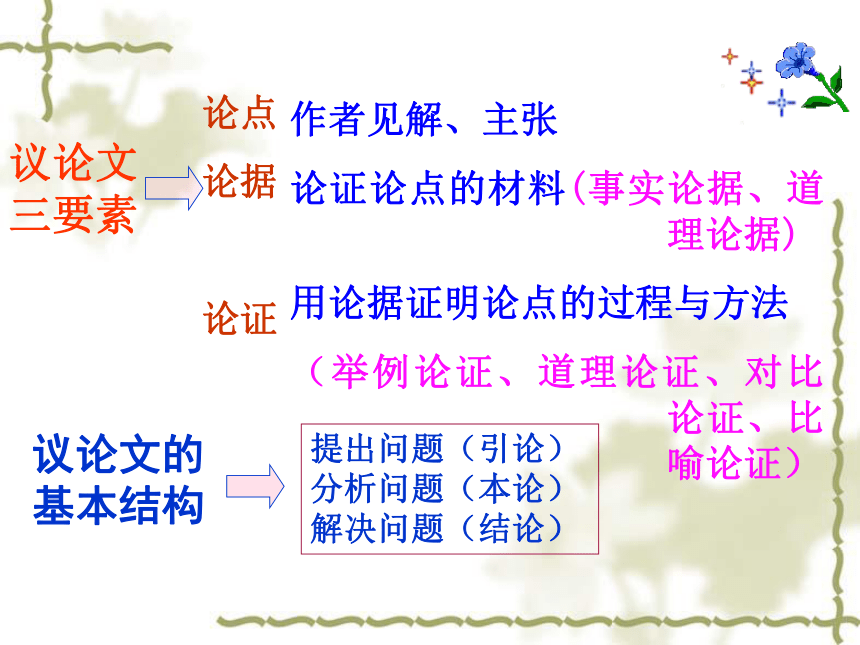 议论文三要素

论点 作者见解、主张

论据 论证论点的材料（事实论据、道理论据）

论证 用论据证明论点的过程与方法

（举例论证、道理论证、对比论证、比喻论证）

议论文的基本结构

提出问题（引论）
分析问题（本论）
解决问题（结论）